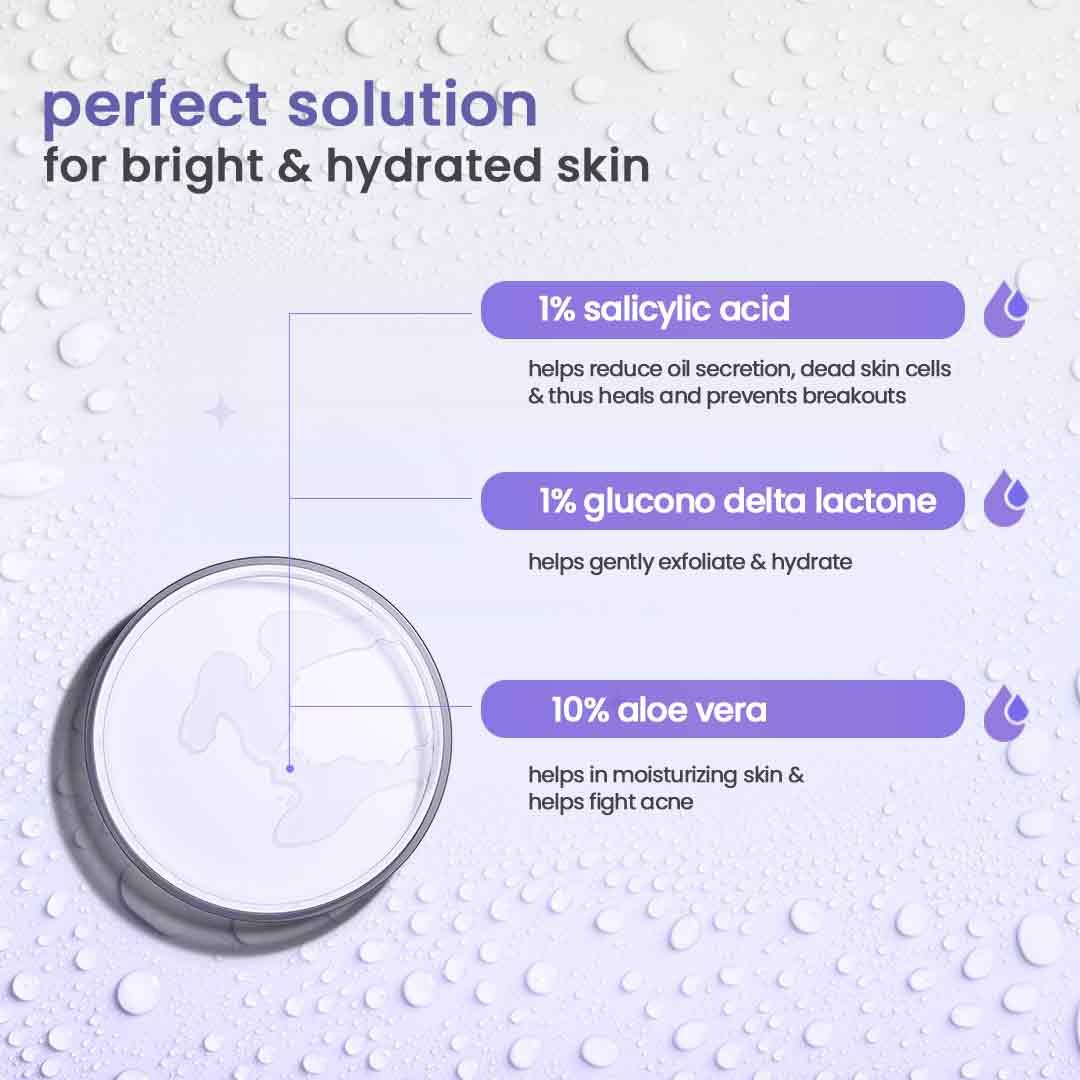 perfect solution
for bright & hydrated skin

1% salicylic acid

helps reduce oil secretion, dead skin cells & thus heals and prevents breakouts

1% glucono delta lactone

helps gently exfoliate & hydrate

10% aloe vera

helps in moisturizing skin & helps fight acne